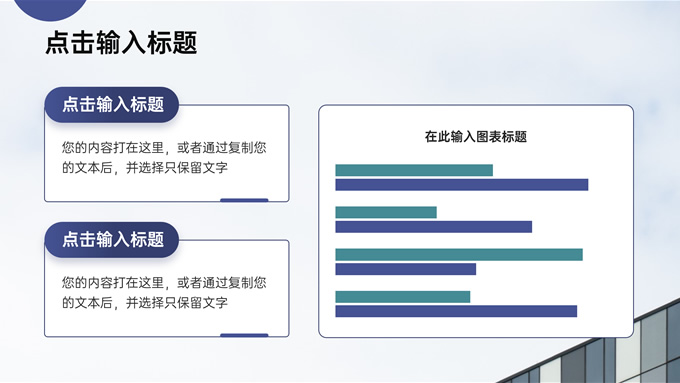 点击输入标题

点击输入标题

您的内容打在这里，或者通过复制您的文本后，并选择只保留文字

点击输入标题

您的内容打在这里，或者通过复制您的文本后，并选择只保留文字

在此输入图表标题